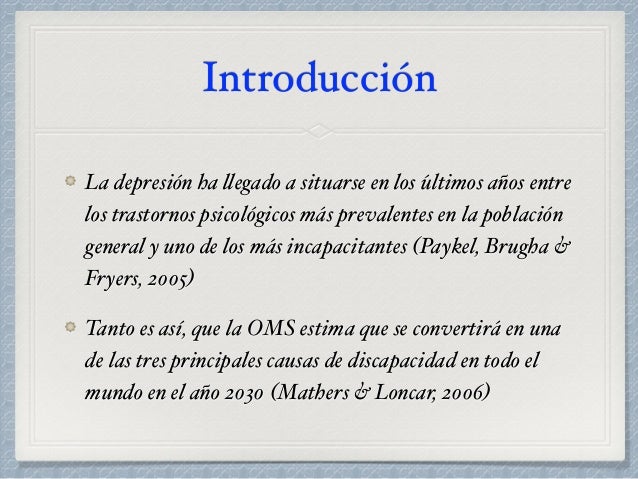 Introducción

• La depresión ha llegado a situarse en los últimos años entre los trastornos psicológicos más prevalentes en la población general y uno de los más incapacitantes (Paykel, Brugha & Fryers, 2005)

• Tanto es así, que la OMS estima que se convertirá en una de las tres principales causas de discapacidad en todo el mundo en el año 2030 (Mathers & Loncar, 2006)